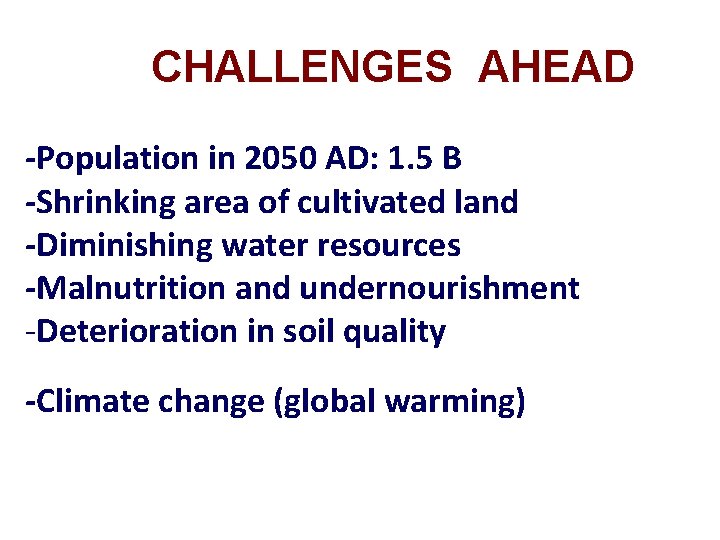 CHALLENGES AHEAD

-Population in 2050 AD: 1.5 B
-Shrinking area of cultivated land
-Diminishing water resources
-Malnutrition and undernourishment
-Deterioration in soil quality

-Climate change (global warming)